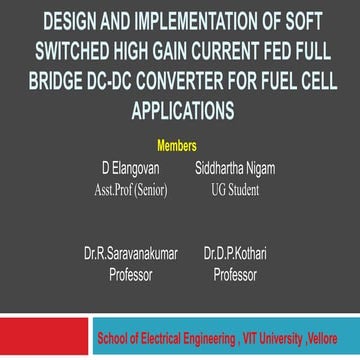 DESIGN AND IMPLEMENTATION OF SOFT SWITCHED HIGH GAIN CURRENT FED FULL BRIDGE DC-DC CONVERTER FOR FUEL CELL APPLICATIONS

Members

D Elangovan
Asst.Prof (Senior)

Siddhartha Nigam
UG Student

Dr.R.Saravanakumar
Professor

Dr.D.P.Kothari
Professor

School of Electrical Engineering , VIT University ,Vellore